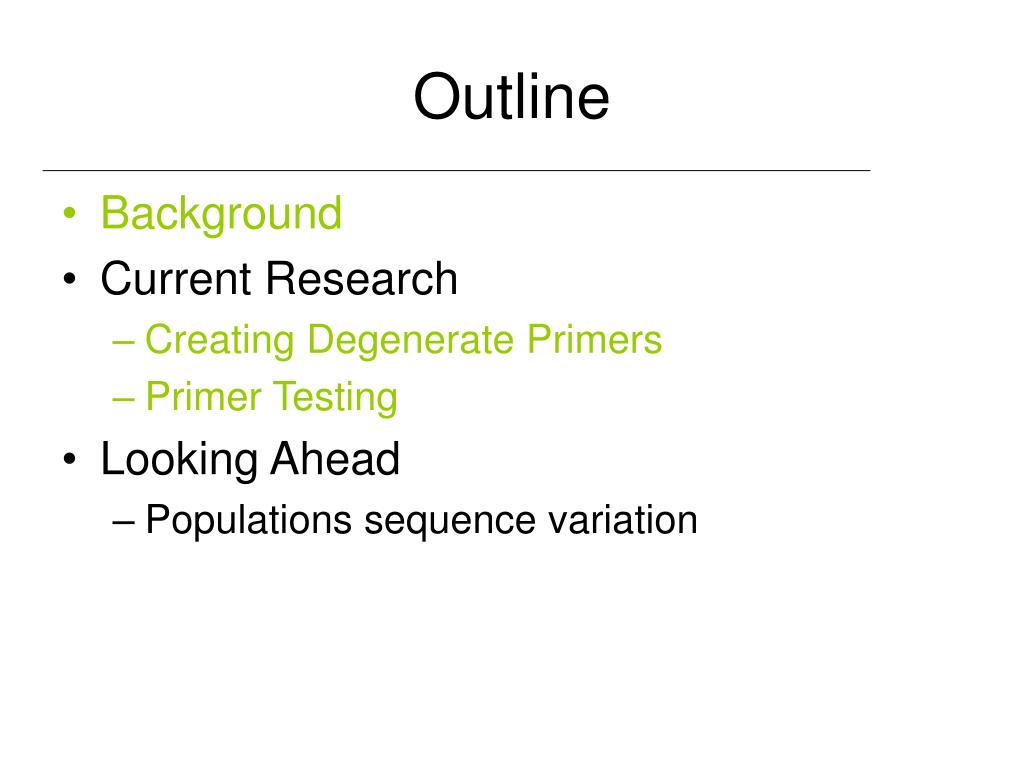 Outline

• Background
• Current Research
– Creating Degenerate Primers
– Primer Testing
• Looking Ahead
– Populations sequence variation